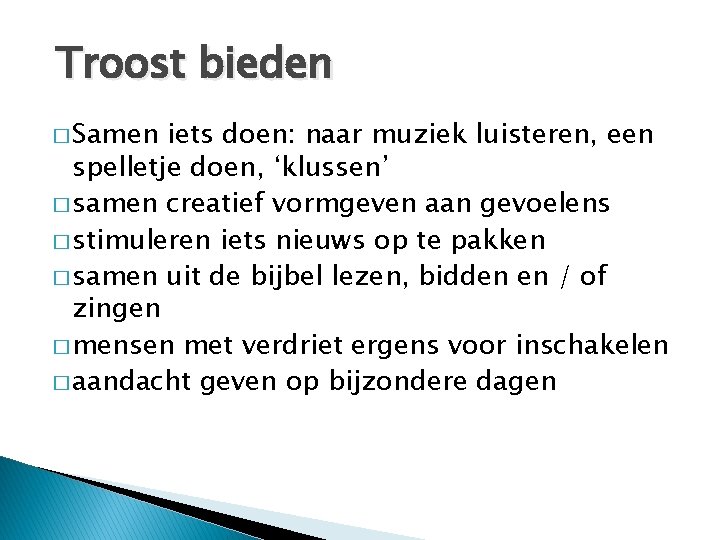 Troost bieden

□ Samen iets doen: naar muziek luisteren, een spelletje doen, ‘klussen’
□ samen creatief vormgeven aan gevoelens
□ stimuleren iets nieuws op te pakken
□ samen uit de bijbel lezen, bidden en / of zingen
□ mensen met verdriet ergens voor inschakelen
□ aandacht geven op bijzondere dagen